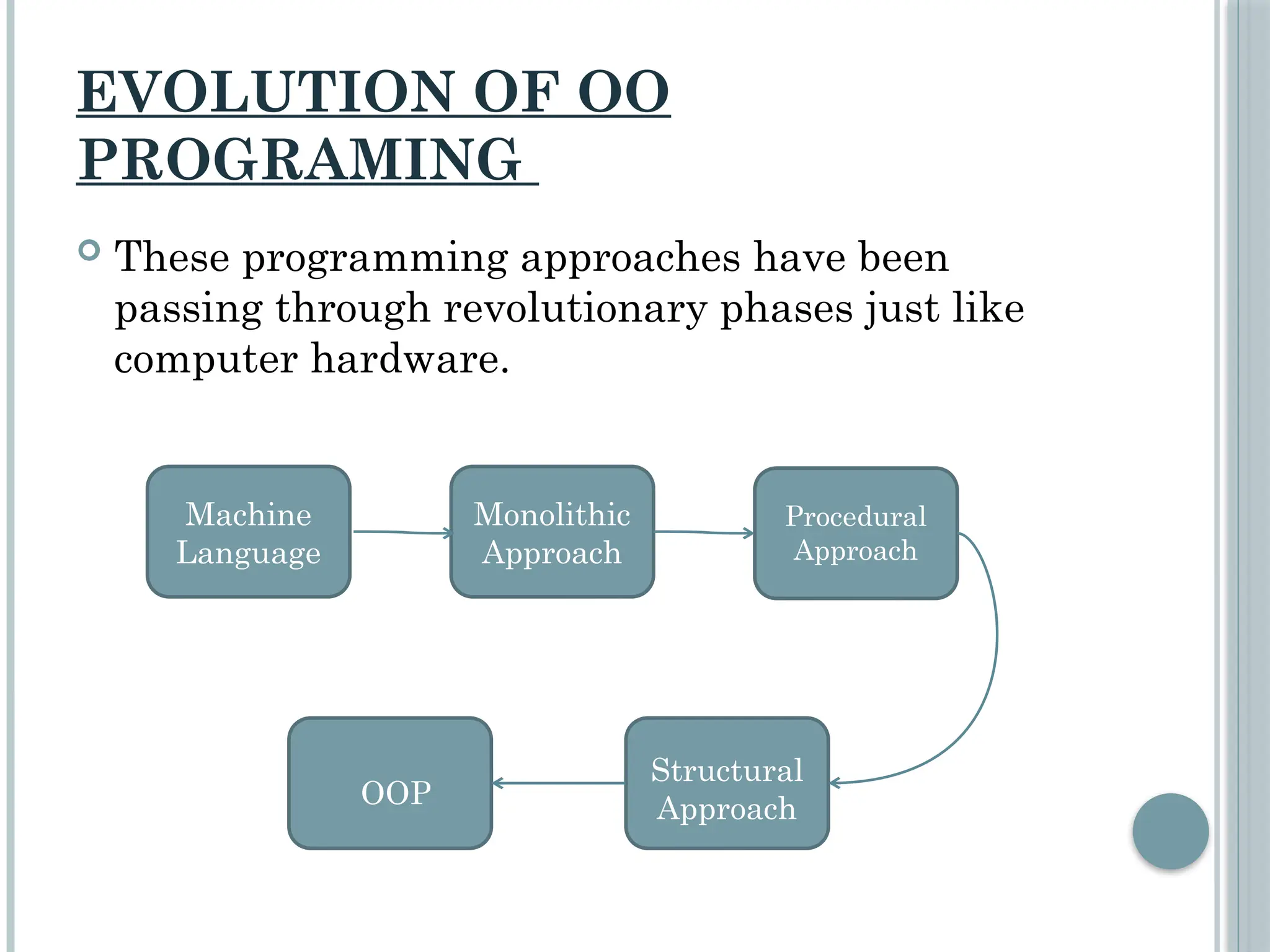 EVOLUTION OF OO PROGRAMING

These programming approaches have been passing through revolutionary phases just like computer hardware.

Machine Language

Monolithic Approach

Procedural Approach

Structural Approach

OOP